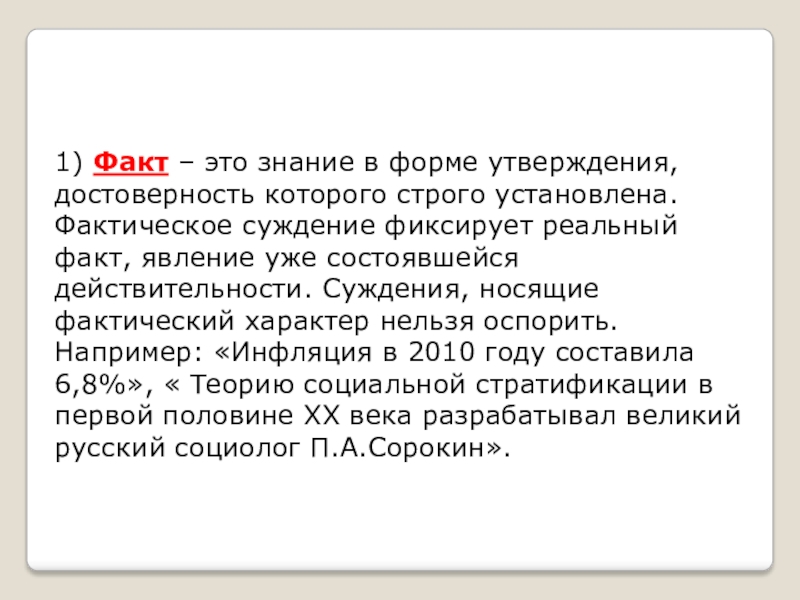 1) Факт – это знание в форме утверждения, достоверность которого строго установлена. Фактическое суждение фиксирует реальный факт, явление уже состоявшейся действительности. Суждения, носящие фактический характер нельзя оспорить. Например: «Инфляция в 2010 году составила 6,8%», « Теорию социальной стратификации в первой половине XX века разрабатывал великий русский социолог П.А.Сорокин».